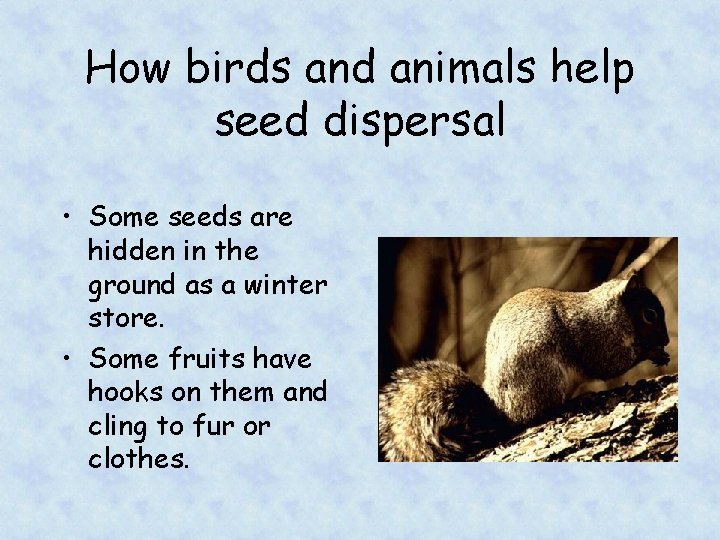 How birds and animals help seed dispersal

• Some seeds are hidden in the ground as a winter store.
• Some fruits have hooks on them and cling to fur or clothes.